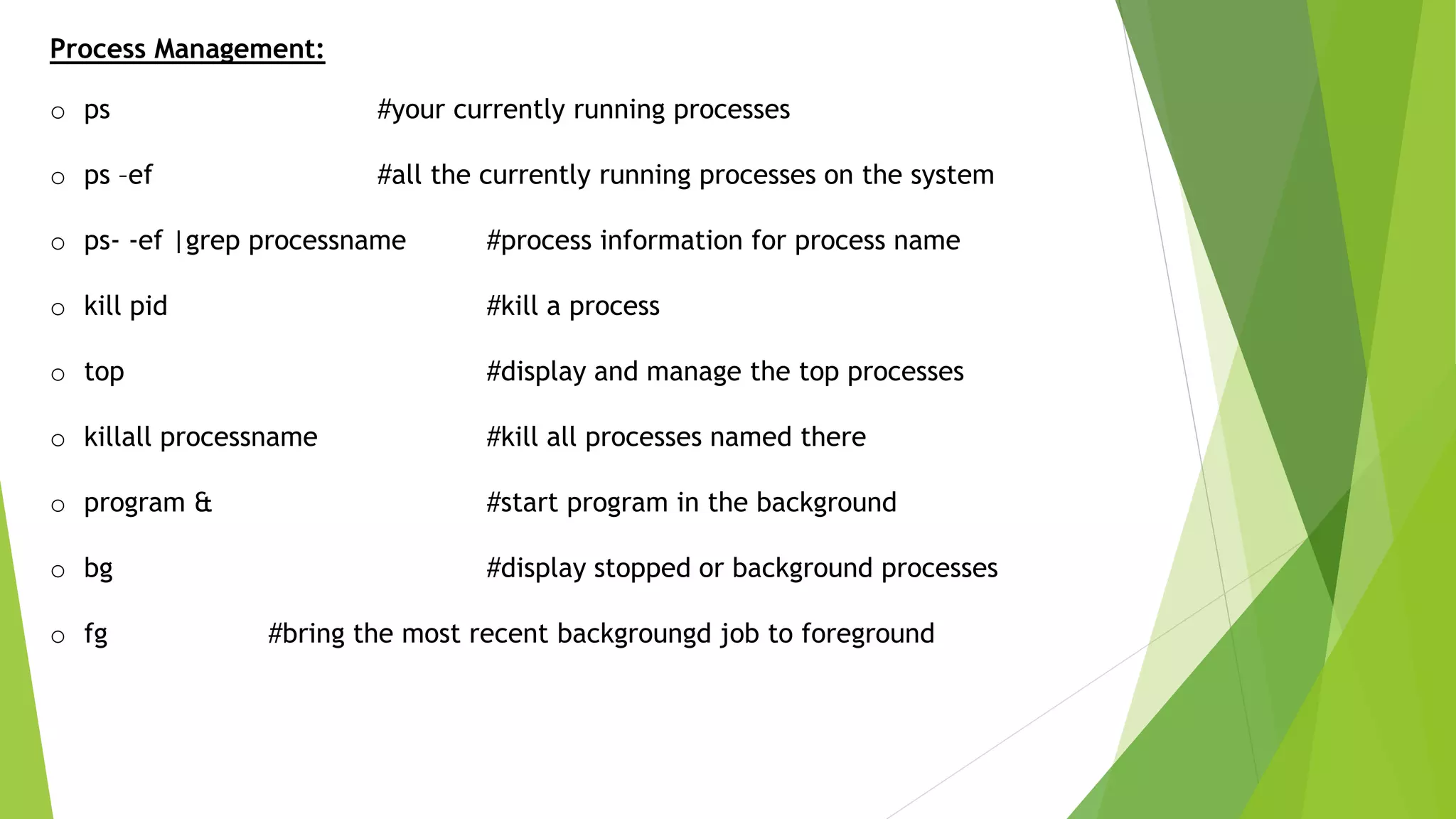 Process Management:

o ps #your currently running processes

o ps –ef #all the currently running processes on the system

o ps- -ef |grep processname #process information for process name

o kill pid #kill a process

o top #display and manage the top processes

o killall processname #kill all processes named there

o program & #start program in the background

o bg #display stopped or background processes

o fg #bring the most recent backgroungd job to foreground